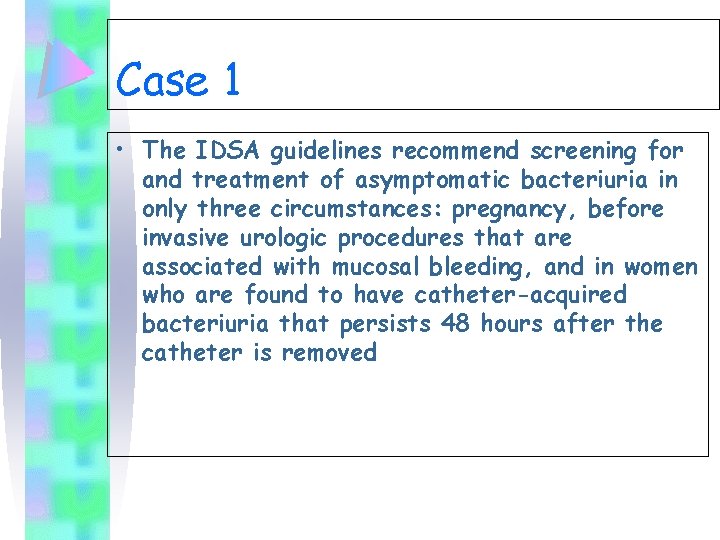 Case 1

• The IDSA guidelines recommend screening for and treatment of asymptomatic bacteriuria in only three circumstances: pregnancy, before invasive urologic procedures that are associated with mucosal bleeding, and in women who are found to have catheter-acquired bacteriuria that persists 48 hours after the catheter is removed